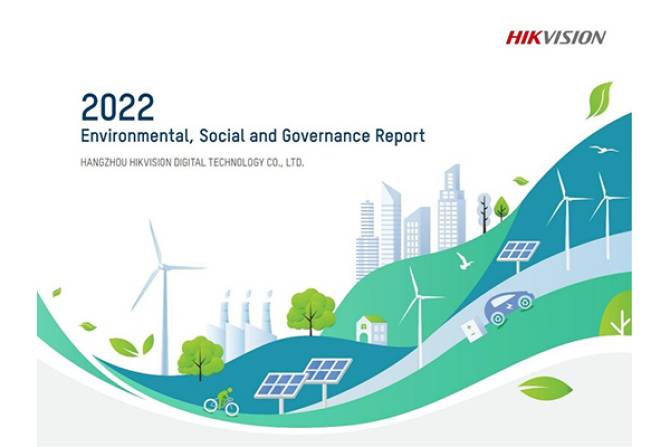 HIKVISION

2022
Environmental, Social and Governance Report
HANGZHOU HIKVISION DIGITAL TECHNOLOGY CO., LTD.